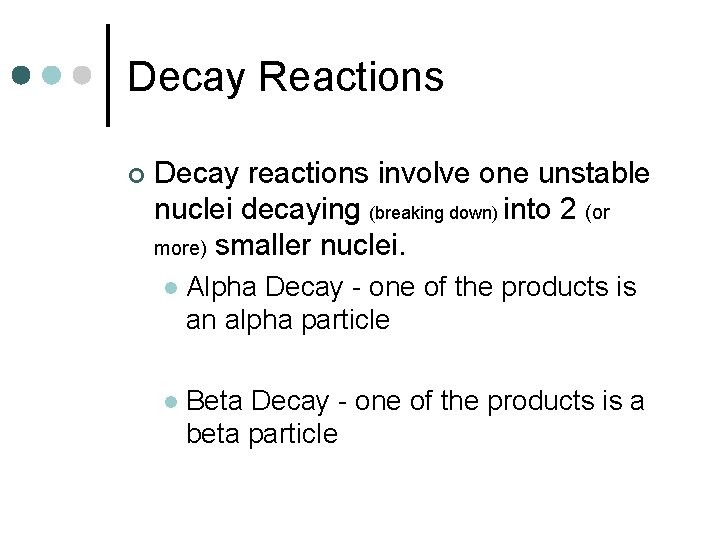 Decay Reactions

Decay reactions involve one unstable nuclei decaying (breaking down) into 2 (or more) smaller nuclei.

Alpha Decay - one of the products is an alpha particle

Beta Decay - one of the products is a beta particle